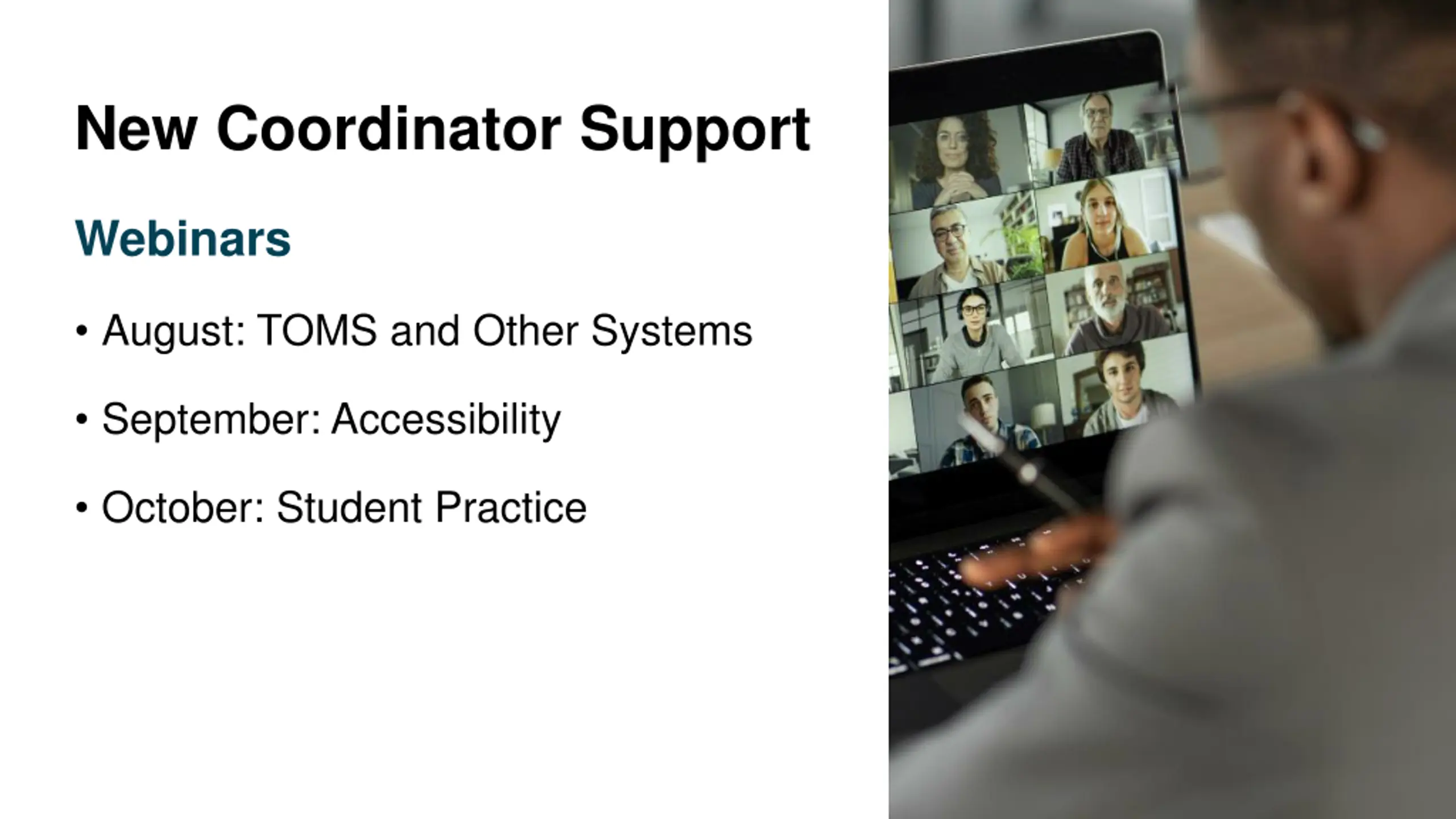 New Coordinator Support

Webinars

• August: TOMS and Other Systems

• September: Accessibility

• October: Student Practice